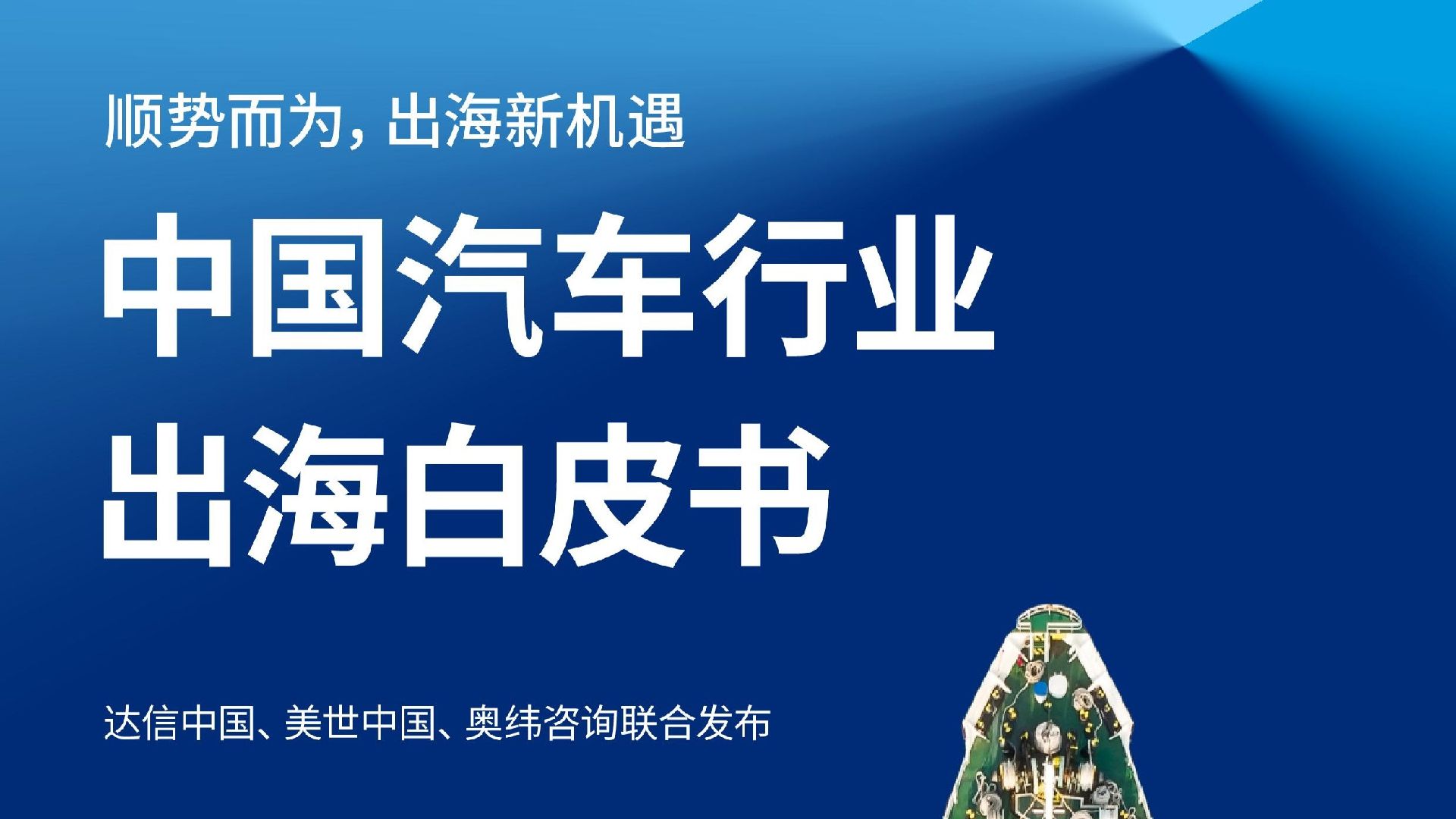 顺势而为，出海新机遇

中国汽车行业
出海白皮书

达信中国、美世中国、奥纬咨询联合发布